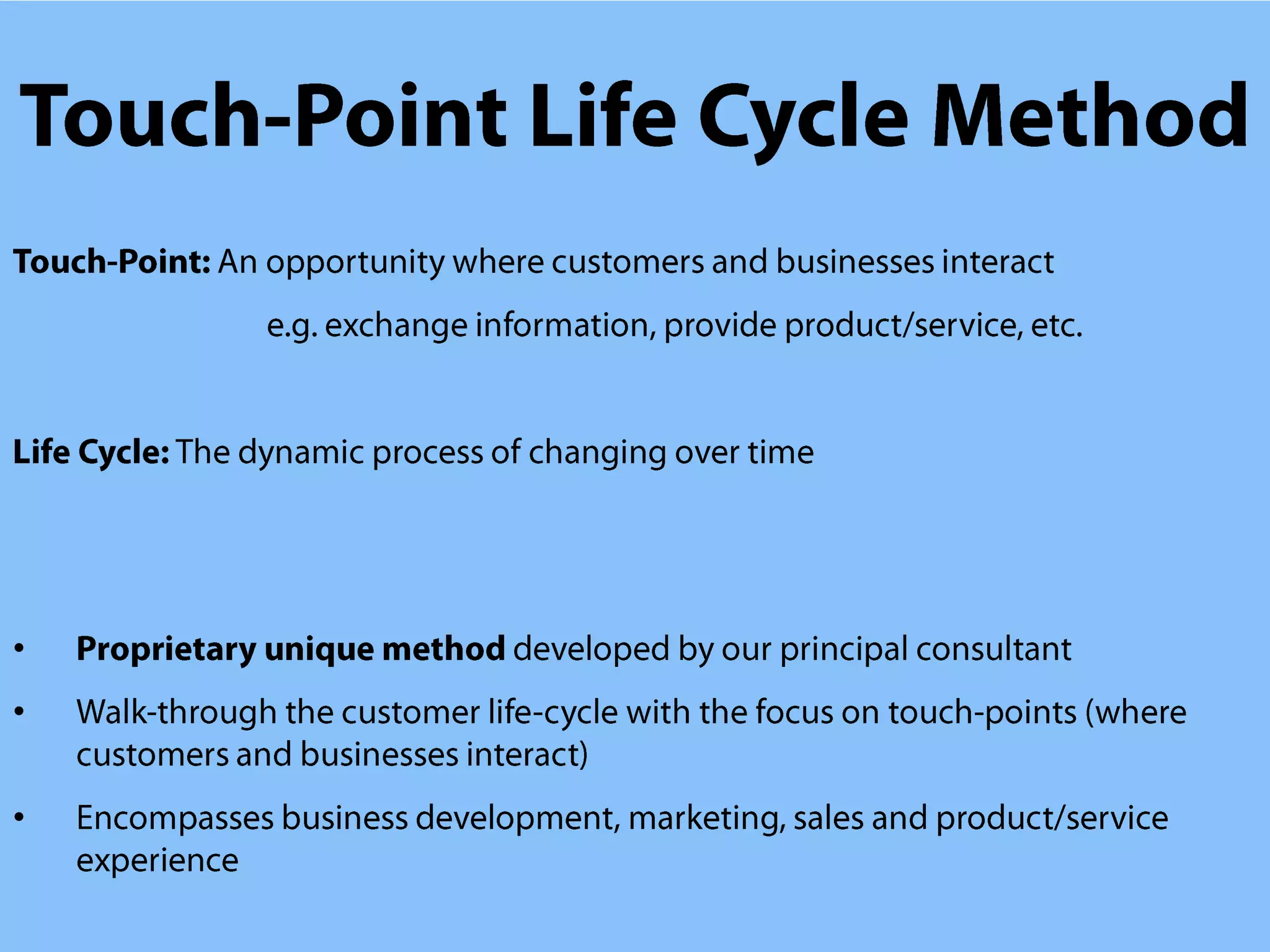 Touch-Point Life Cycle Method

Touch-Point: An opportunity where customers and businesses interact

e.g. exchange information, provide product/service, etc.

Life Cycle: The dynamic process of changing over time

• Proprietary unique method developed by our principal consultant

• Walk-through the customer life-cycle with the focus on touch-points (where customers and businesses interact)

• Encompasses business development, marketing, sales and product/service experience